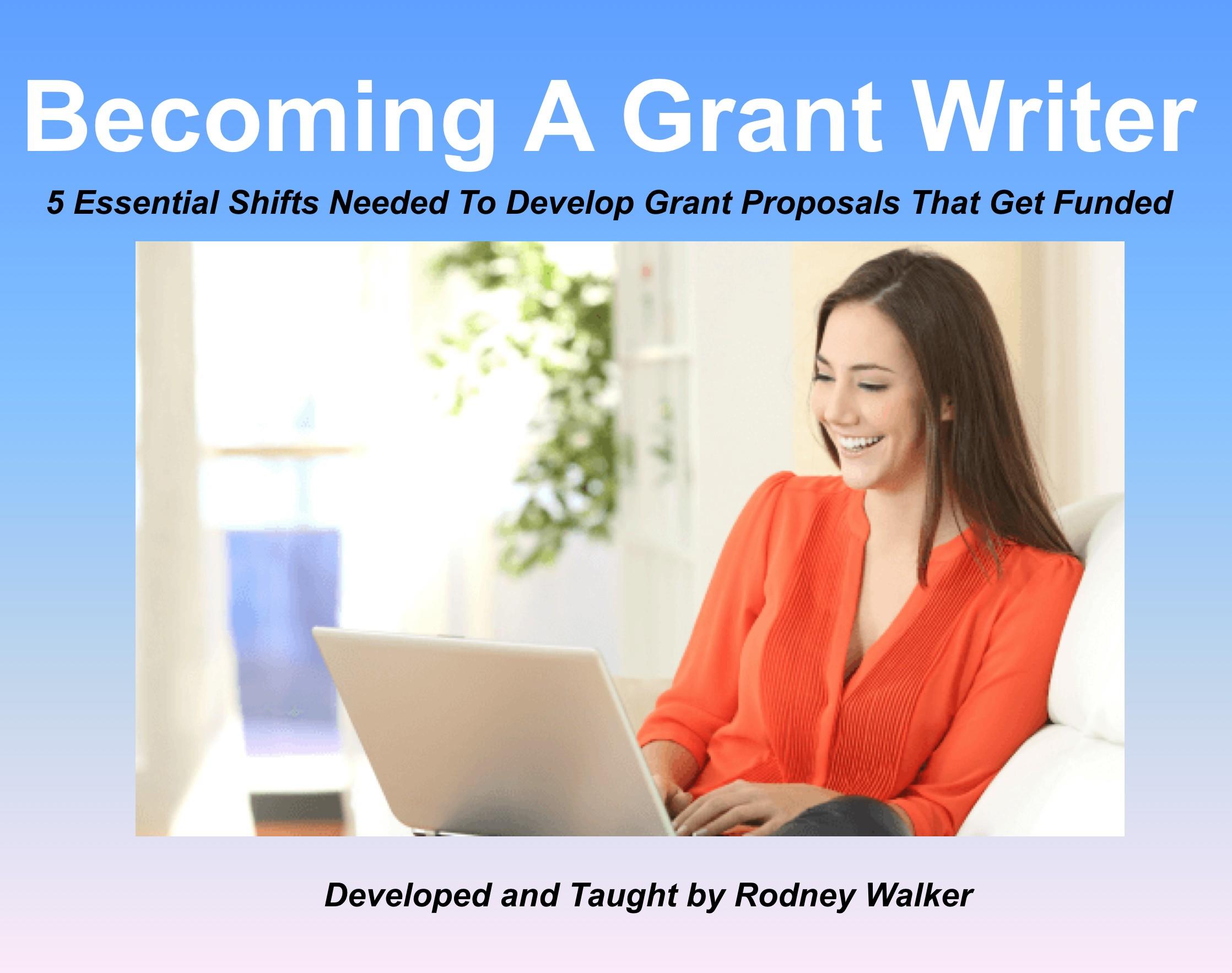 Becoming A Grant Writer

5 Essential Shifts Needed To Develop Grant Proposals That Get Funded

Developed and Taught by Rodney Walker